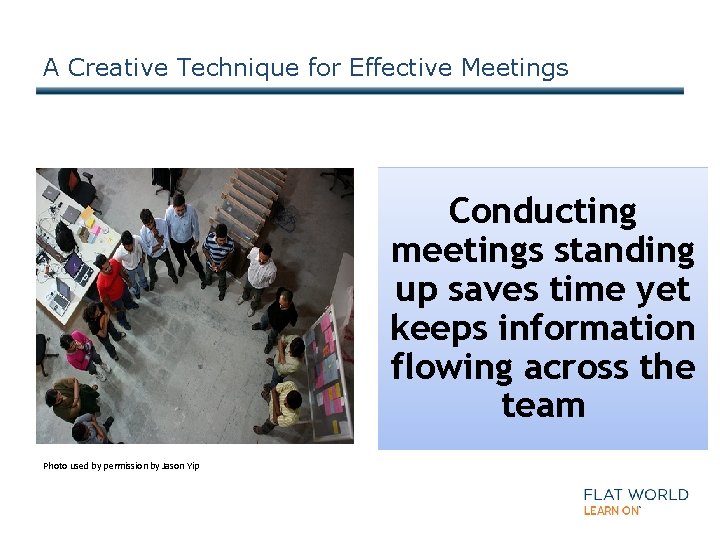 A Creative Technique for Effective Meetings

Conducting meetings standing up saves time yet keeps information flowing across the team

Photo used by permission by Jason Yip

FLAT WORLD
LEARN ON